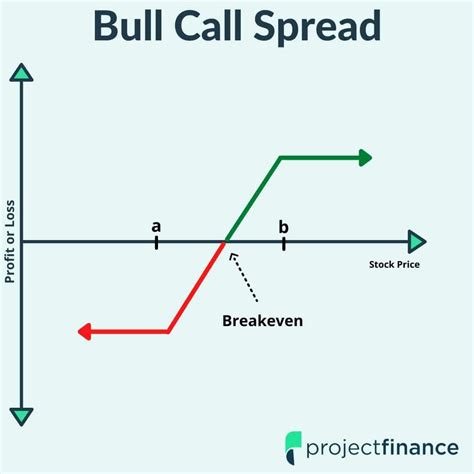 Bull Call Spread

Profit or Loss

a

b

Stock Price

Breakeven

projectfinance